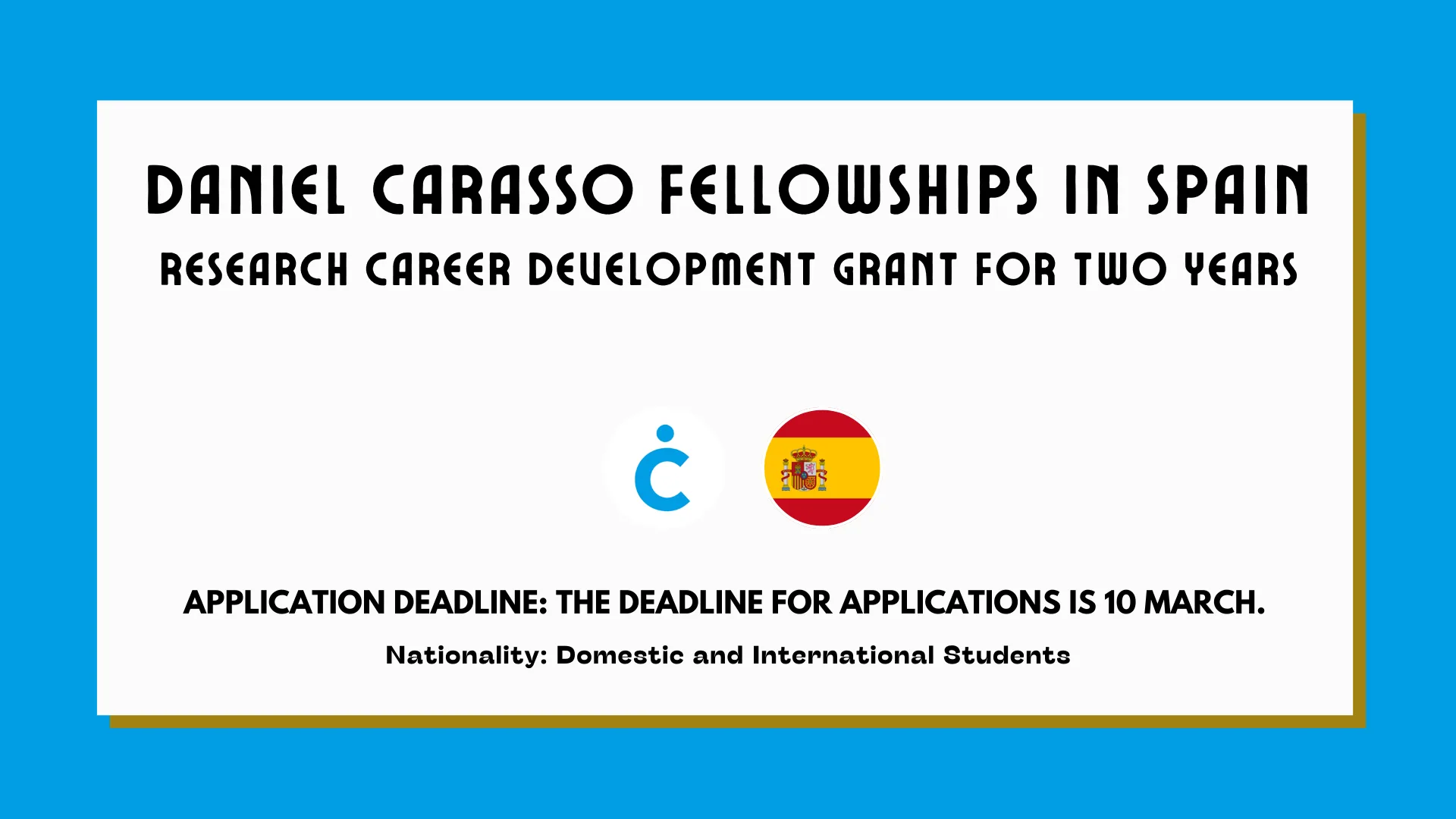 DANIEL CARASSO FELLOWSHIPS IN SPAIN

RESEARCH CAREER DEVELOPMENT GRANT FOR TWO YEARS

APPLICATION DEADLINE: THE DEADLINE FOR APPLICATIONS IS 10 MARCH.

Nationality: Domestic and International Students